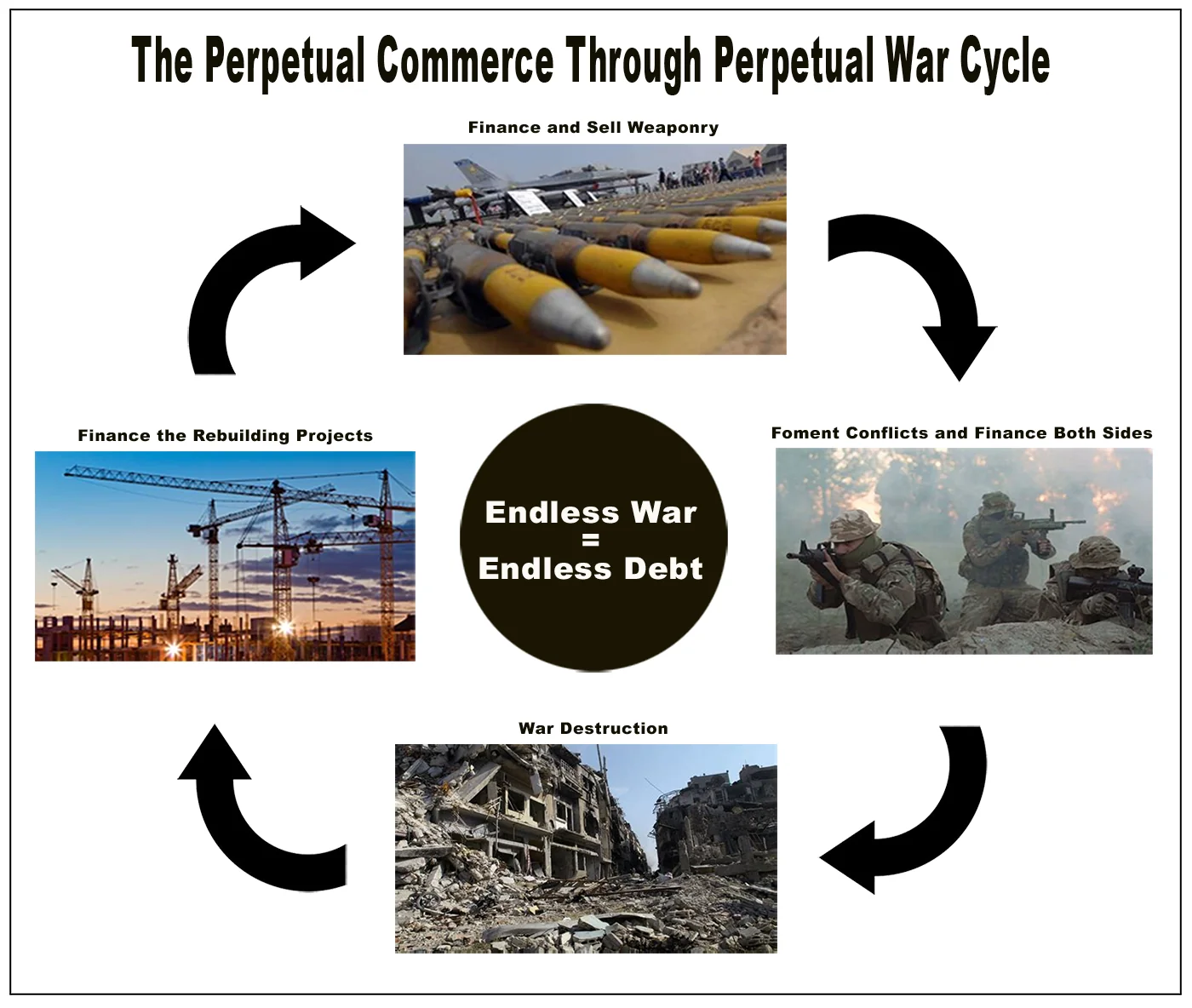 The Perpetual Commerce Through Perpetual War Cycle

Finance and Sell Weaponry

Foment Conflicts and Finance Both Sides

Endless War
=
Endless Debt

War Destruction

Finance the Rebuilding Projects